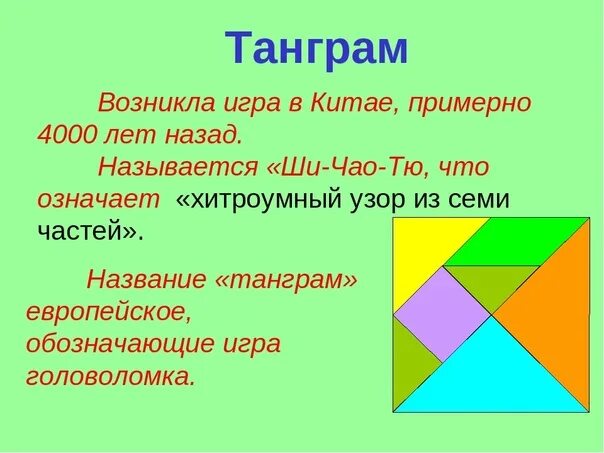 Танграм

Возникла игра в Китае, примерно 4000 лет назад.

Называется «Ши-Чао-Тю, что означает «хитроумный узор из семи частей».

Название «танграм» европейское, обозначающие игра головоломка.